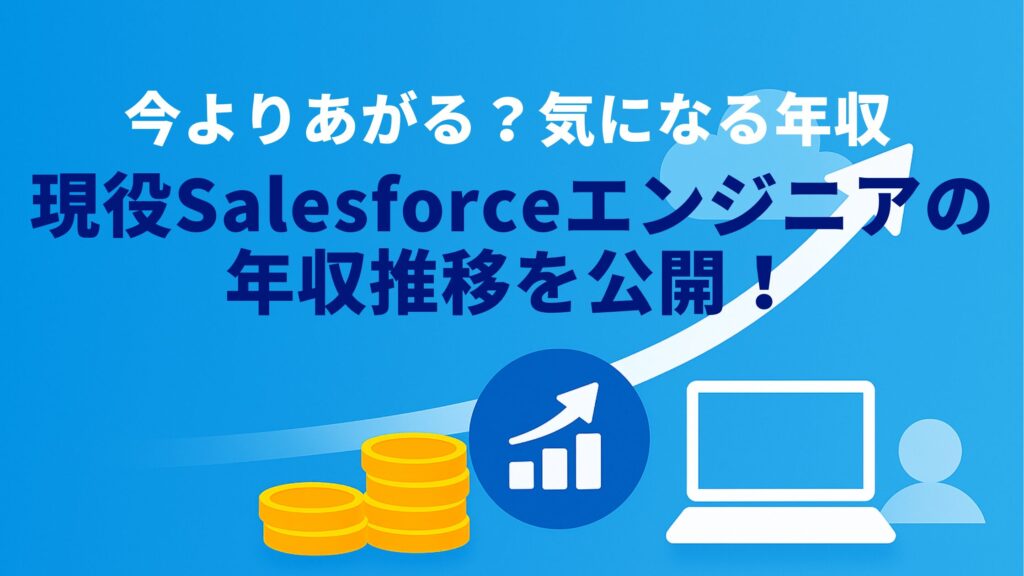 今よりあがる？気になる年収

現役Salesforceエンジニアの年収推移を公開！